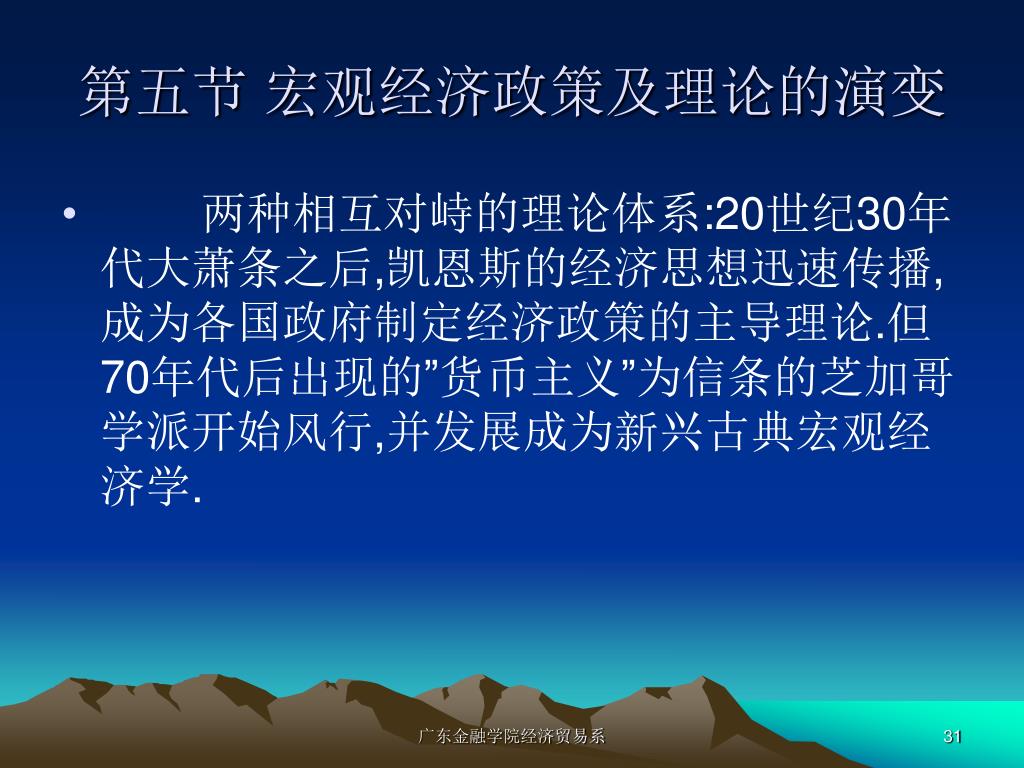 第五节 宏观经济政策及理论的演变

• 两种相互对峙的理论体系:20世纪30年代大萧条之后,凯恩斯的经济思想迅速传播,成为各国政府制定经济政策的主导理论.但70年代后出现的”货币主义”为信条的芝加哥学派开始风行,并发展成为新兴古典宏观经济学.

广东金融学院经济贸易系

31